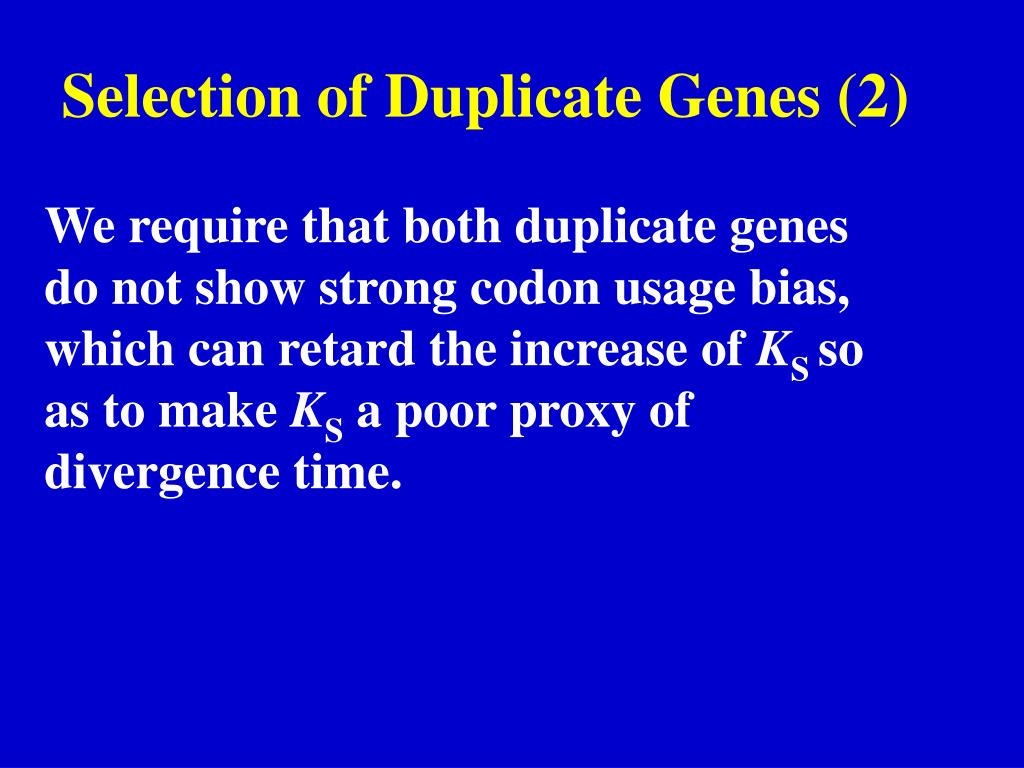 Selection of Duplicate Genes (2)

We require that both duplicate genes do not show strong codon usage bias, which can retard the increase of $K_S$ so as to make $K_S$ a poor proxy of divergence time.